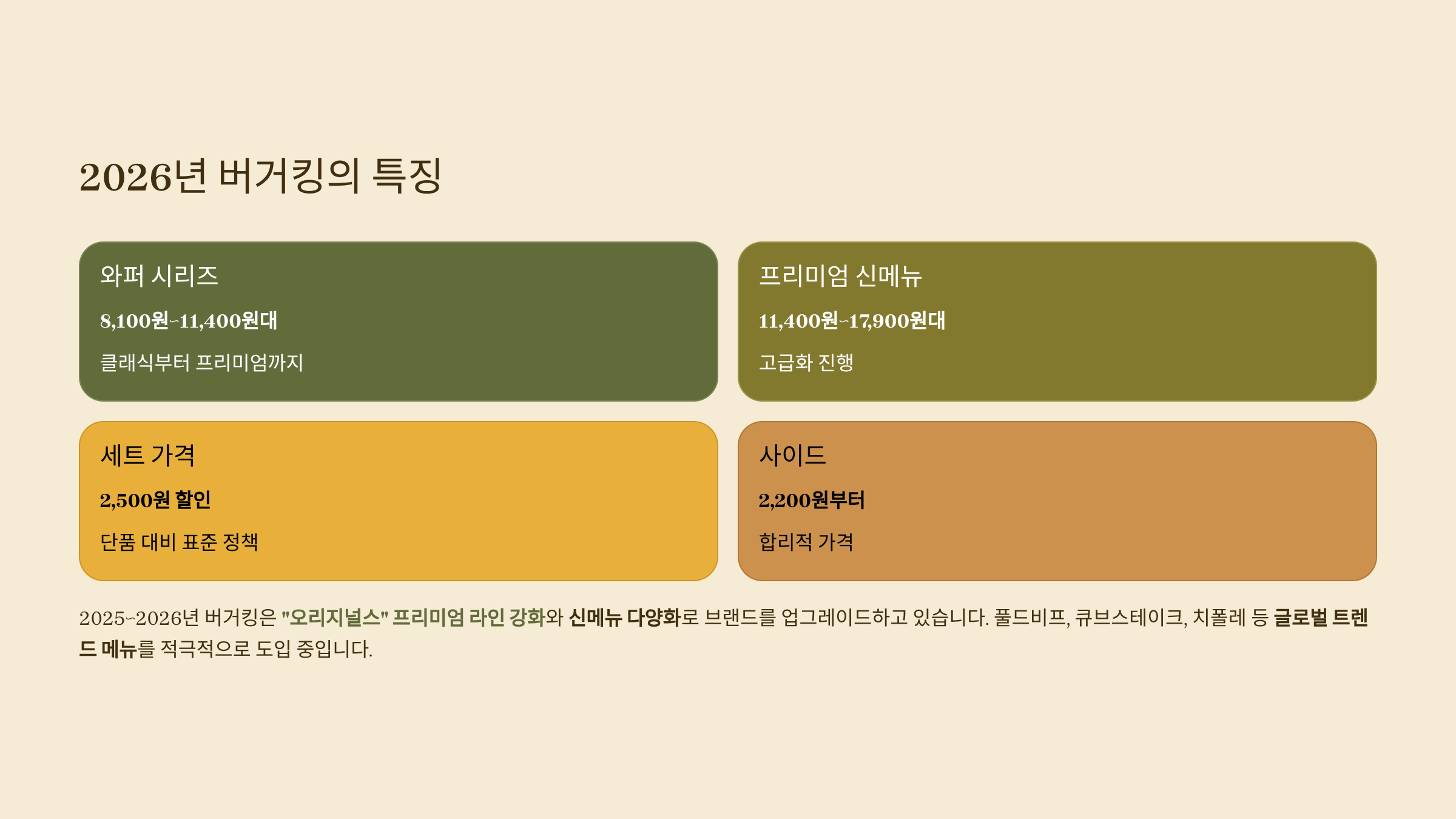 2026년 버거킹의 특징

와퍼 시리즈

8,100원~11,400원대

클래식부터 프리미엄까지

프리미엄 신메뉴

11,400원~17,900원대

고급화 진행

세트 가격

2,500원 할인

단품 대비 표준 정책

사이드

2,200원부터

합리적 가격

2025~2026년 버거킹은 "오리지널스" 프리미엄 라인 강화와 신메뉴 다양화로 브랜드를 업그레이드하고 있습니다. 풀드비프, 큐브스테이크, 치폴레 등 글로벌 트렌드 메뉴를 적극적으로 도입 중입니다.